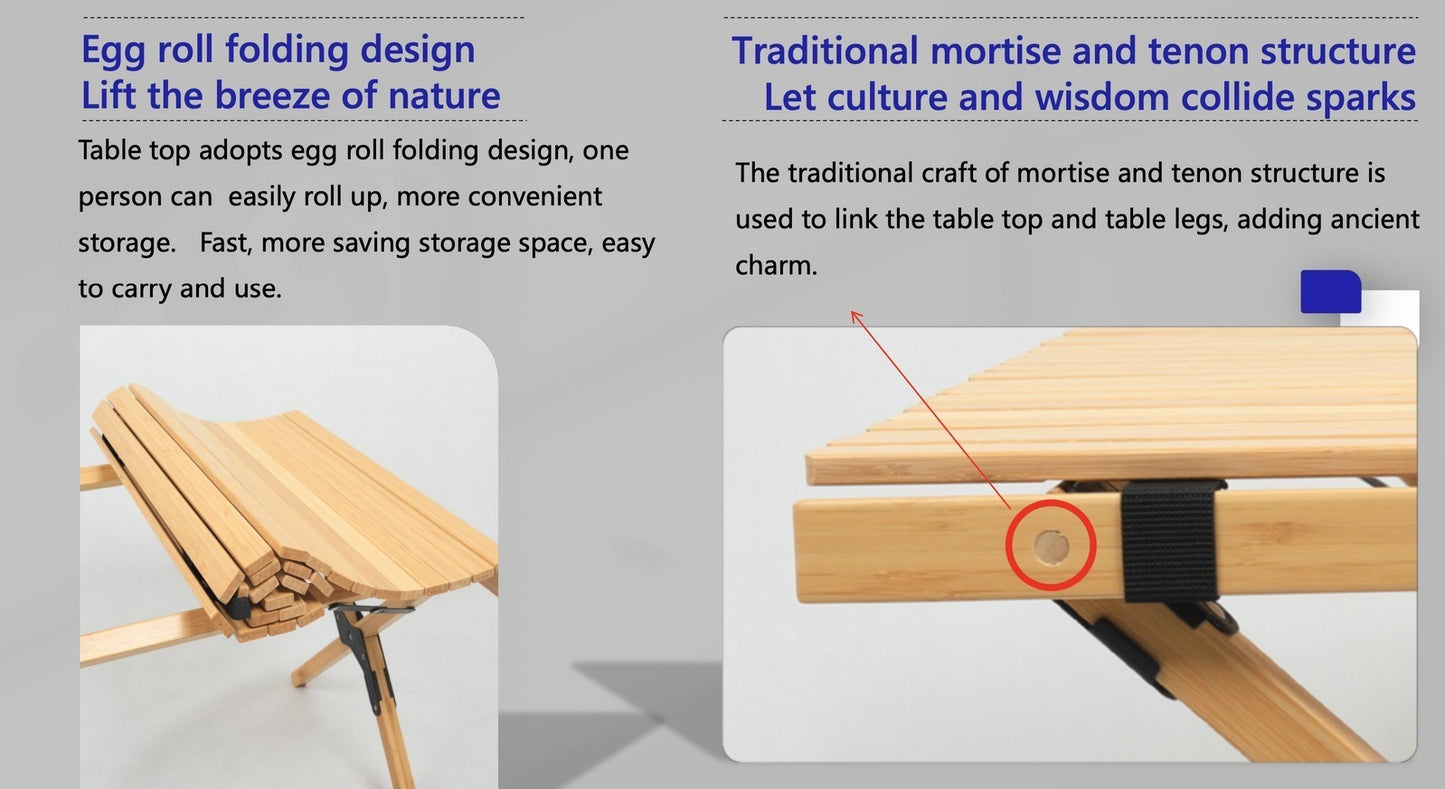 Egg roll folding design
Lift the breeze of nature

Table top adopts egg roll folding design, one person can easily roll up, more convenient storage. Fast, more saving storage space, easy to carry and use.

Traditional mortise and tenon structure
Let culture and wisdom collide sparks

The traditional craft of mortise and tenon structure is used to link the table top and table legs, adding ancient charm.